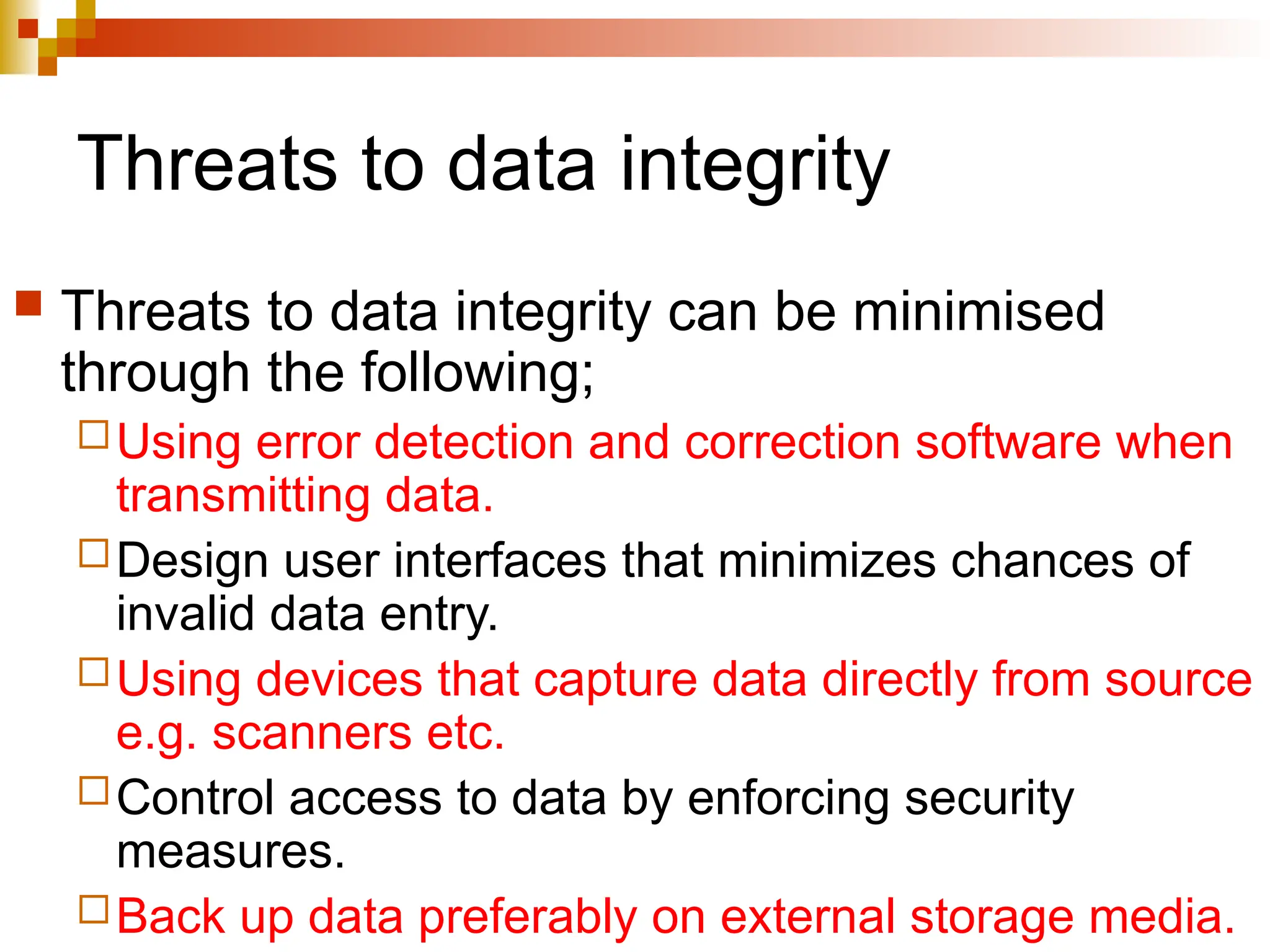 Threats to data integrity

Threats to data integrity can be minimised through the following;

Using error detection and correction software when transmitting data.

Design user interfaces that minimizes chances of invalid data entry.

Using devices that capture data directly from source e.g. scanners etc.

Control access to data by enforcing security measures.

Back up data preferably on external storage media.